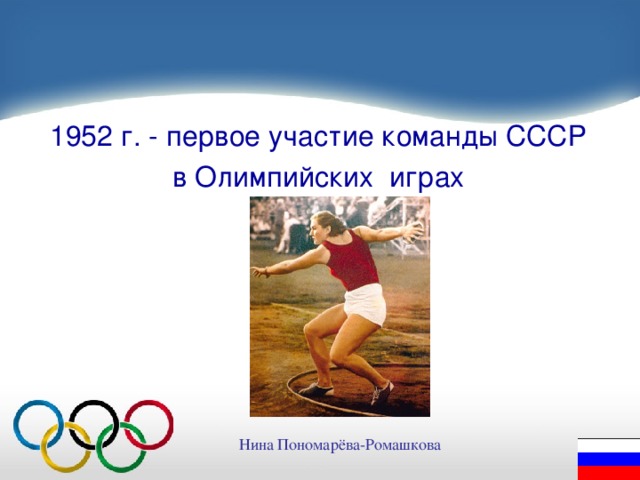 1952 г. - первое участие команды СССР в Олимпийских играх

Нина Пономарёва-Ромашкова